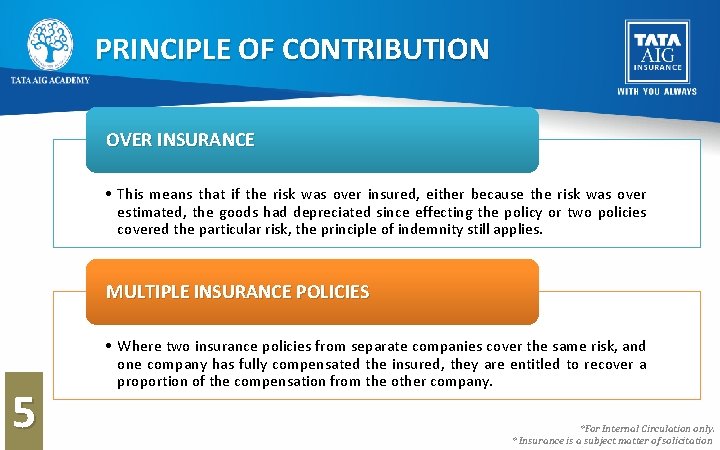 TATA AIG ACADEMY

PRINCIPLE OF CONTRIBUTION

TATA AIG INSURANCE
WITH YOU ALWAYS

OVER INSURANCE

• This means that if the risk was over insured, either because the risk was over estimated, the goods had depreciated since effecting the policy or two policies covered the particular risk, the principle of indemnity still applies.

MULTIPLE INSURANCE POLICIES

• Where two insurance policies from separate companies cover the same risk, and one company has fully compensated the insured, they are entitled to recover a proportion of the compensation from the other company.

5

*For Internal Circulation only.
* Insurance is a subject matter of solicitation